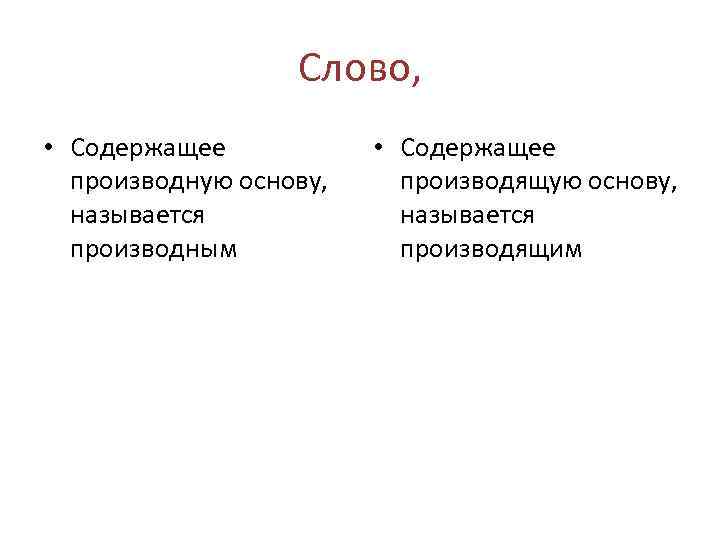 Слово,

• Содержащее производную основу, называется производным

• Содержащее производящую основу, называется производящим